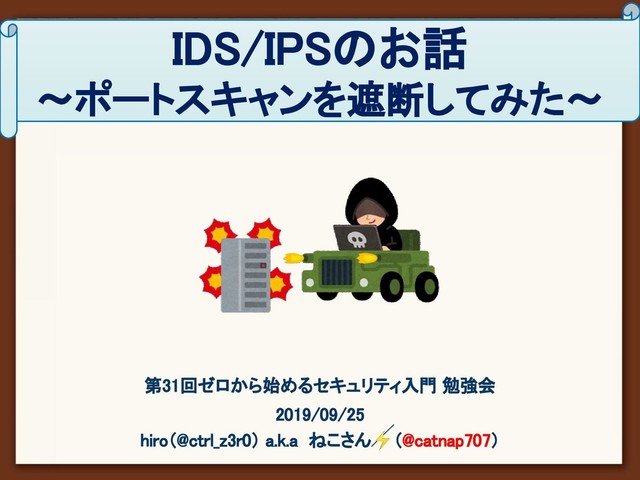 IDS/IPSのお話
～ポートスキャンを遮断してみた～

第31回ゼロから始めるセキュリティ入門 勉強会
2019/09/25
hiro（@ctrl_z3r0） a.k.a ねこさん⚡（@catnap707）